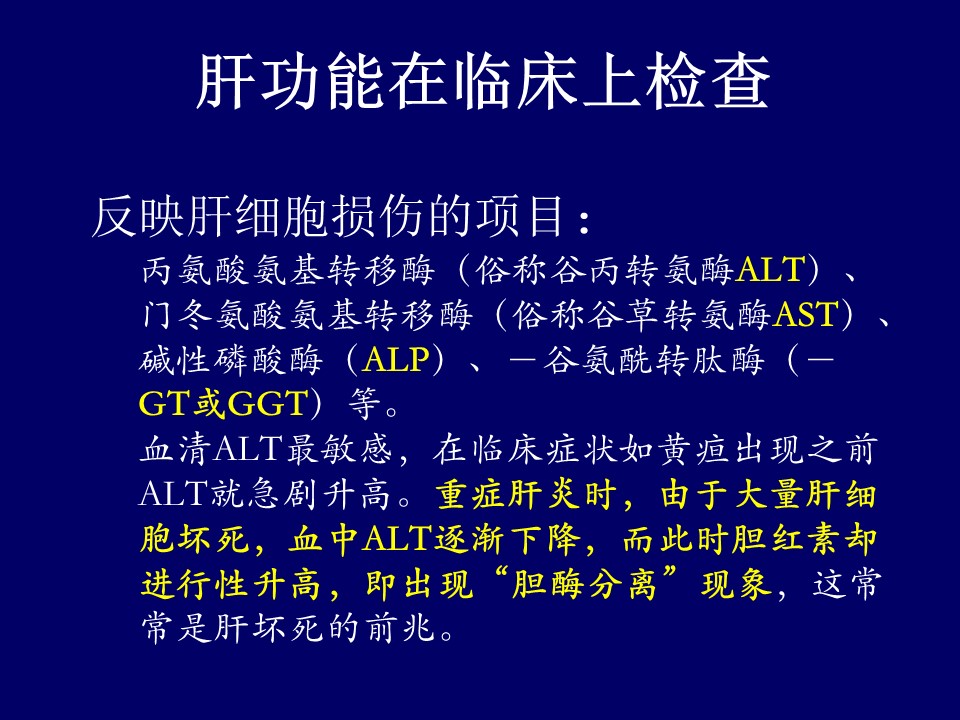 肝功能在临床上检查

反映肝细胞损伤的项目：

丙氨酸氨基转移酶（俗称谷丙转氨酶ALT）、门冬氨酸氨基转移酶（俗称谷草转氨酶AST）、碱性磷酸酶（ALP）、－谷氨酰转肽酶（－GT或GGT）等。

血清ALT最敏感，在临床症状如黄疸出现之前ALT就急剧升高。重症肝炎时，由于大量肝细胞坏死，血中ALT逐渐下降，而此时胆红素却进行性升高，即出现“胆酶分离”现象，这常常是肝坏死的前兆。